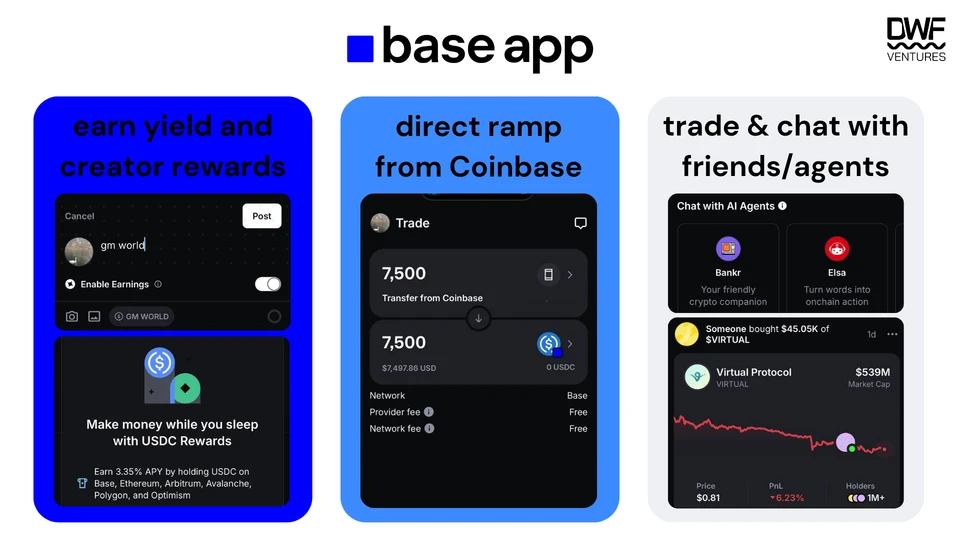 base app

DWF VENTURES

earn yield and creator rewards

Cancel
Post
gm world
Enable Earnings
GM WORLD

Make money while you sleep with USDC Rewards

Earn 3.35% APY by holding USDC on Base, Ethereum, Arbitrum, Avalanche, Polygon, and Optimism

direct ramp from Coinbase

Trade
7,500
Transfer from Coinbase
7,500
$7,497.86 USD
0 USDC
Network
Base
Provider fee
Free
Network fee
Free

trade & chat with friends/agents

Chat with AI Agents
Bankr
Your friendly crypto companion
Elsa
Turn words into onchain action

Someone bought $45.05K of $VIRTUAL
1d
Virtual Protocol
VIRTUAL
$539M
Market Cap
Price
$0.81
PnL
6.23%
Holders
1M+